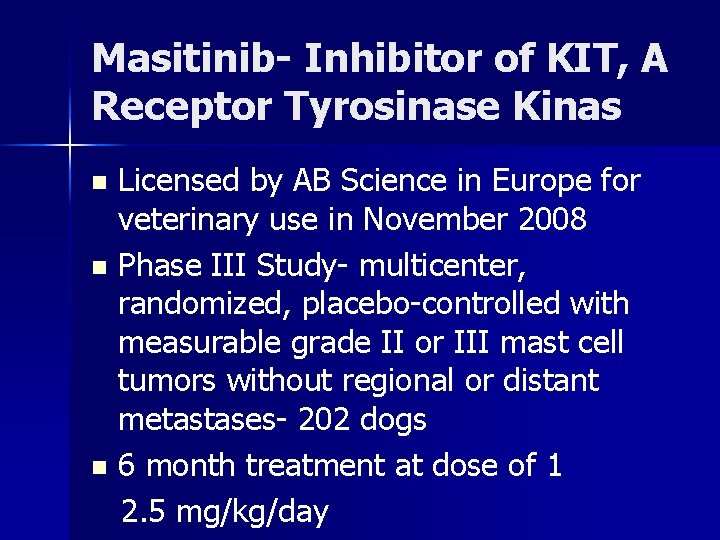 Masitinib- Inhibitor of KIT, A Receptor Tyrosinase Kinas

- Licensed by AB Science in Europe for veterinary use in November 2008
- Phase III Study- multicenter, randomized, placebo-controlled with measurable grade II or III mast cell tumors without regional or distant metastases- 202 dogs
- 6 month treatment at dose of 1

2.5 mg/kg/day